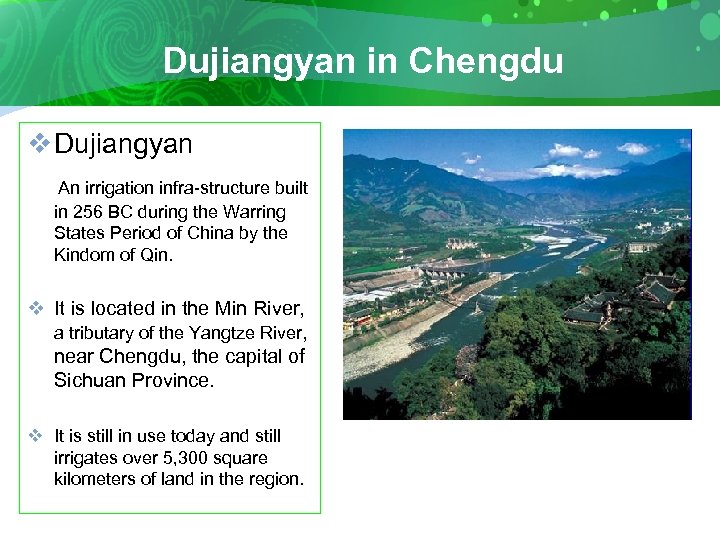 Dujiangyan in Chengdu

❖ Dujiangyan

An irrigation infra-structure built in 256 BC during the Warring States Period of China by the Kindom of Qin.

❖ It is located in the Min River, a tributary of the Yangtze River, near Chengdu, the capital of Sichuan Province.

❖ It is still in use today and still irrigates over 5,300 square kilometers of land in the region.